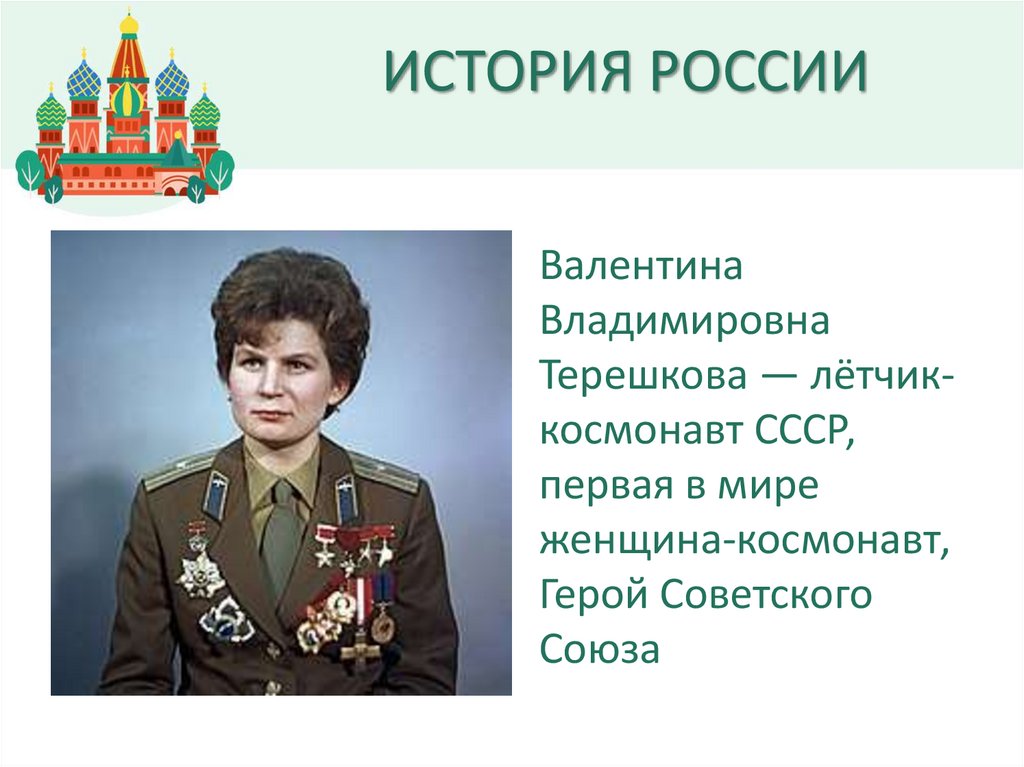 ИСТОРИЯ РОССИИ

Валентина Владимировна Терешкова — лётчик-космонавт СССР, первая в мире женщина-космонавт, Герой Советского Союза